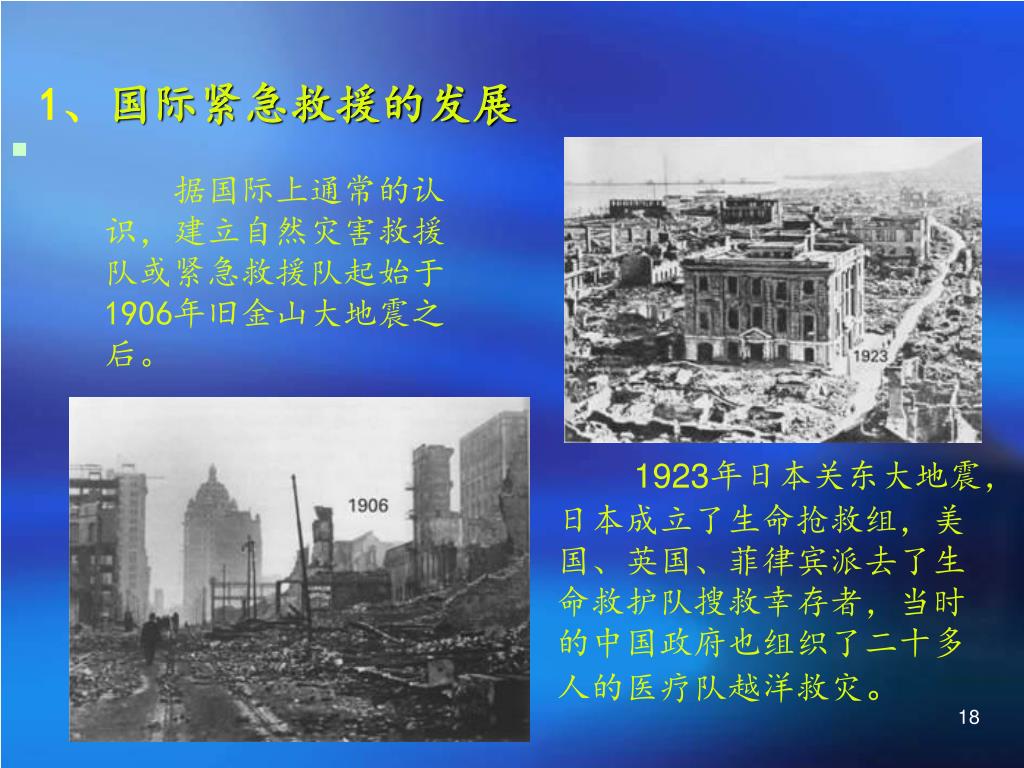 1、国际紧急救援的发展

据国际上通常的认识，建立自然灾害救援队或紧急救援队起始于1906年旧金山大地震之后。

1923

1906

1923年日本关东大地震，日本成立了生命抢救组，美国、英国、菲律宾派去了生命救护队搜救幸存者，当时的中国政府也组织了二十多人的医疗队越洋救灾。

18